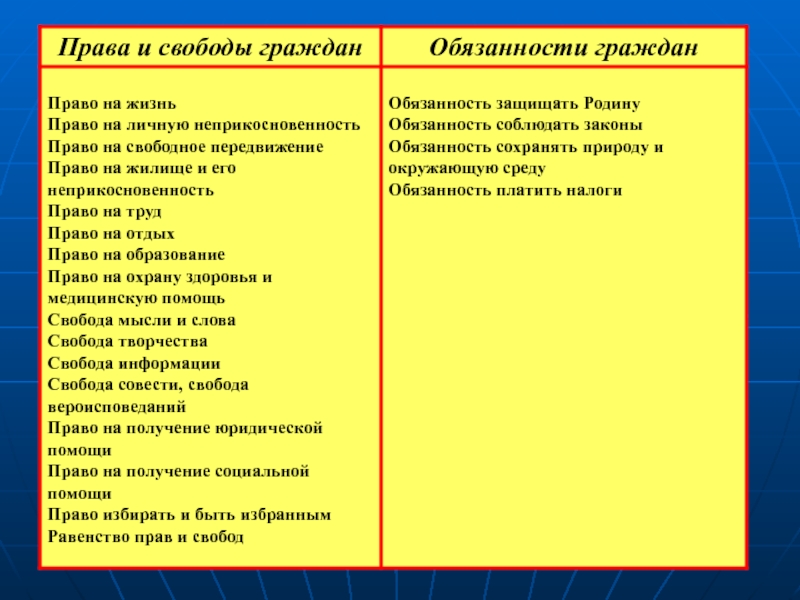 | Права и свободы граждан | Обязанности граждан |
|---|---|
| Право на жизнь<br>Право на личную неприкосновенность<br>Право на свободное передвижение<br>Право на жилище и его неприкосновенность<br>Право на труд<br>Право на отдых<br>Право на образование<br>Право на охрану здоровья и медицинскую помощь<br>Свобода мысли и слова<br>Свобода творчества<br>Свобода информации<br>Свобода совести, свобода вероисповеданий<br>Право на получение юридической помощи<br>Право на получение социальной помощи<br>Право избирать и быть избранным<br>Равенство прав и свобод | Обязанность защищать Родину<br>Обязанность соблюдать законы<br>Обязанность сохранять природу и окружающую среду<br>Обязанность платить налоги |